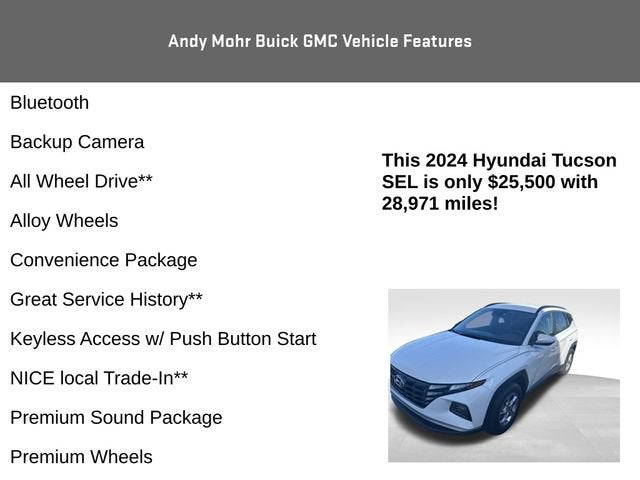 Andy Mohr Buick GMC Vehicle Features

Bluetooth

Backup Camera

All Wheel Drive**

Alloy Wheels

Convenience Package

Great Service History**

Keyless Access w/ Push Button Start

NICE local Trade-In**

Premium Sound Package

Premium Wheels

This 2024 Hyundai Tucson SEL is only $25,500 with 28,971 miles!